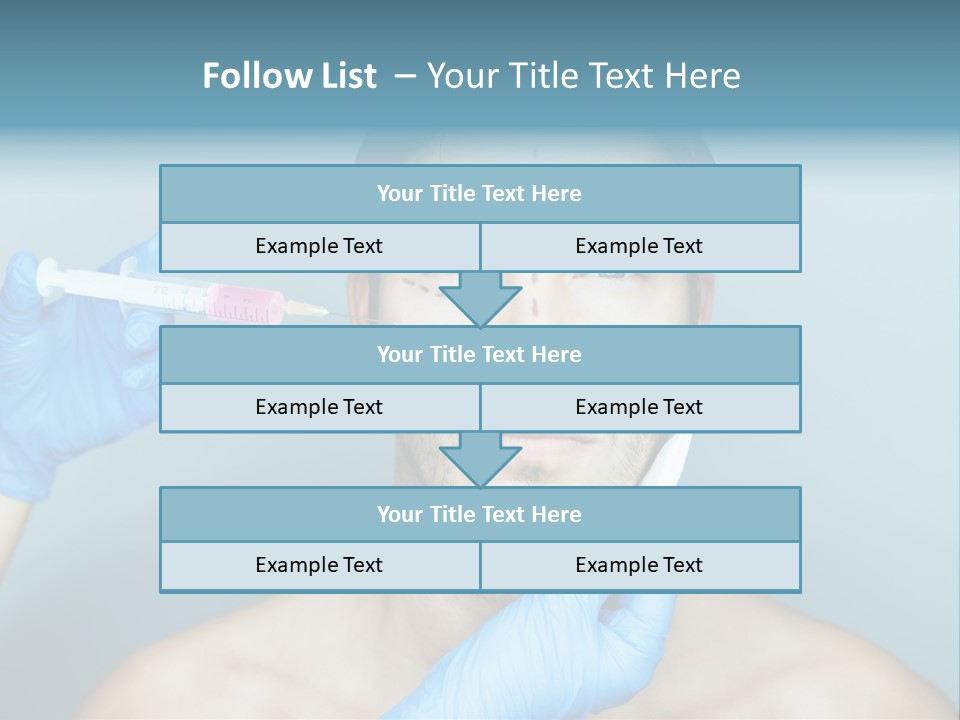 Follow List – Your Title Text Here

Your Title Text Here

Example Text

Example Text

Your Title Text Here

Example Text

Example Text

Your Title Text Here

Example Text

Example Text